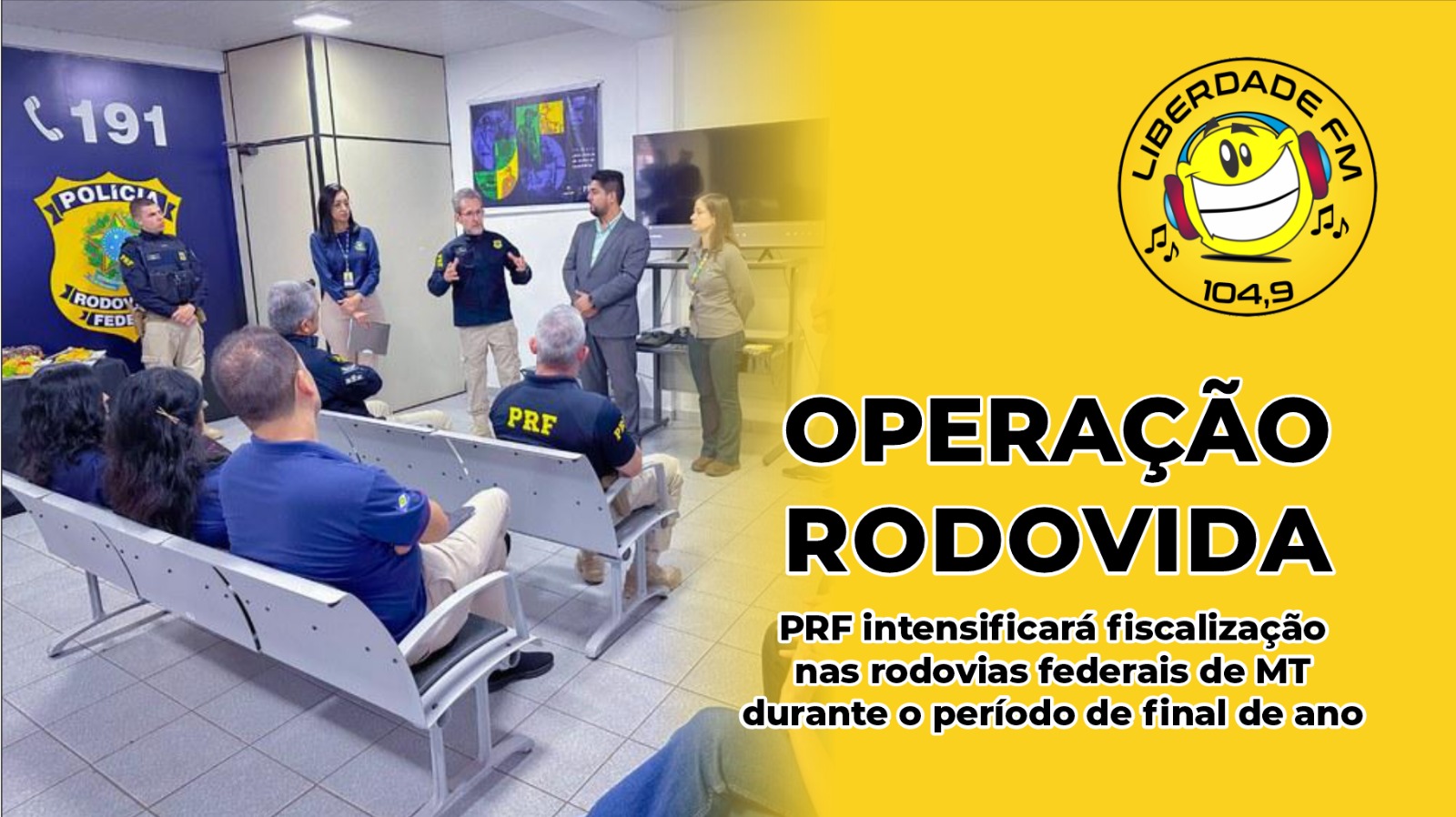 191

POLÍCIA
RODOV
FEDE

PRF

LIBERDADE FM
104,9

OPERAÇÃO
RODOVIDA

PRF intensificará fiscalização nas rodovias federais de MT durante o período de final de ano